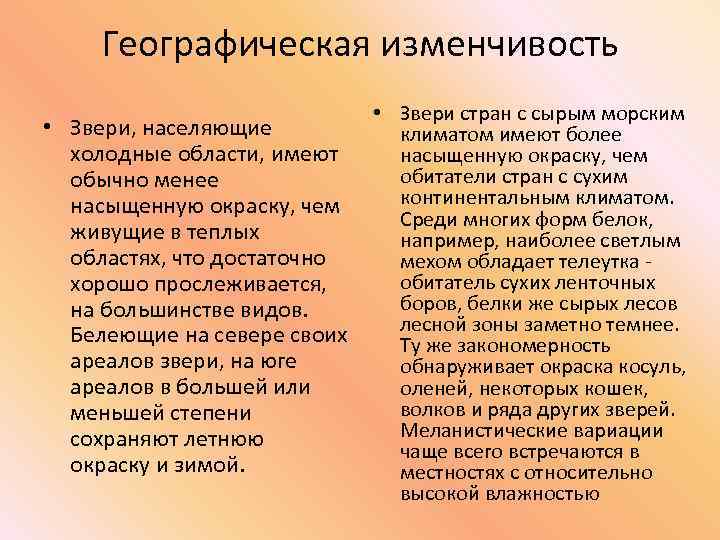 Географическая изменчивость

• Звери, населяющие холодные области, имеют обычно менее насыщенную окраску, чем живущие в теплых областях, что достаточно хорошо прослеживается, на большинстве видов. Белеющие на севере своих ареалов звери, на юге ареалов в большей или меньшей степени сохраняют летнюю окраску и зимой.

• Звери стран с сырым морским климатом имеют более насыщенную окраску, чем обитатели стран с сухим континентальным климатом. Среди многих форм белок, например, наиболее светлым мехом обладает телеутка - обитатель сухих ленточных боров, белки же сырых лесов лесной зоны заметно темнее. Ту же закономерность обнаруживает окраска косуль, оленей, некоторых кошек, волков и ряда других зверей. Меланистические вариации чаще всего встречаются в местностях с относительно высокой влажностью